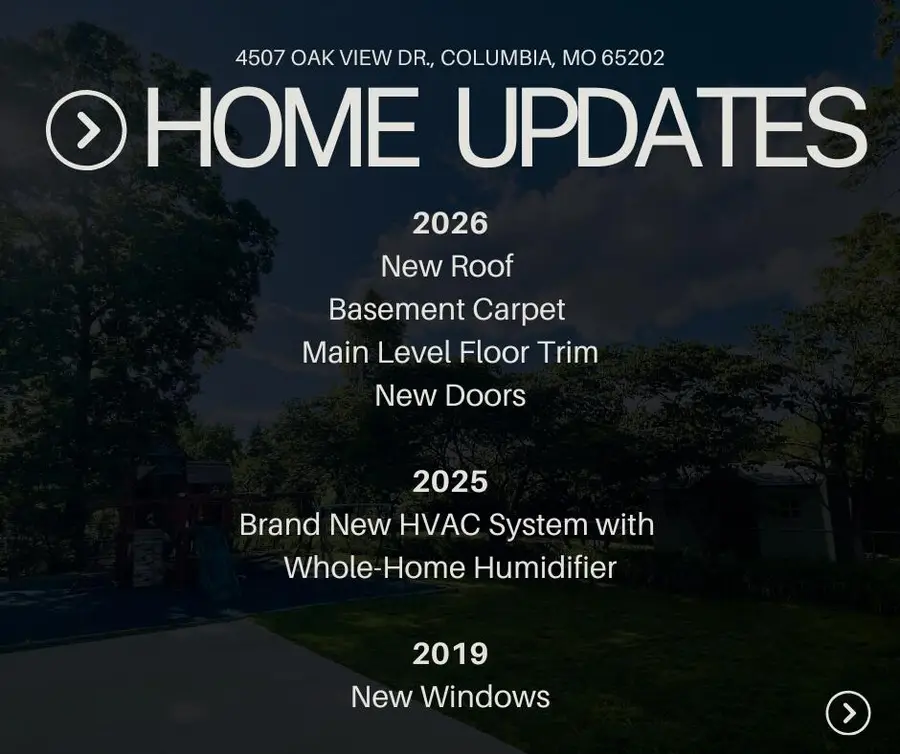 4507 OAK VIEW DR., COLUMBIA, MO 65202

HOME UPDATES

2026
New Roof
Basement Carpet
Main Level Floor Trim
New Doors

2025
Brand New HVAC System with Whole-Home Humidifier

2019
New Windows